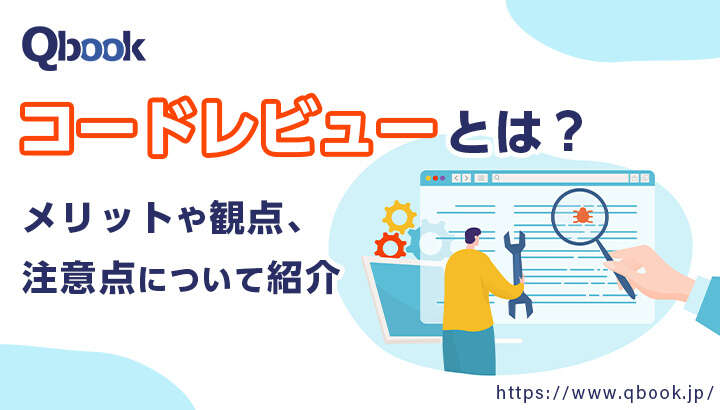 Qbook

コードレビューとは？

メリットや観点、
注意点について紹介

https://www.qbook.jp/